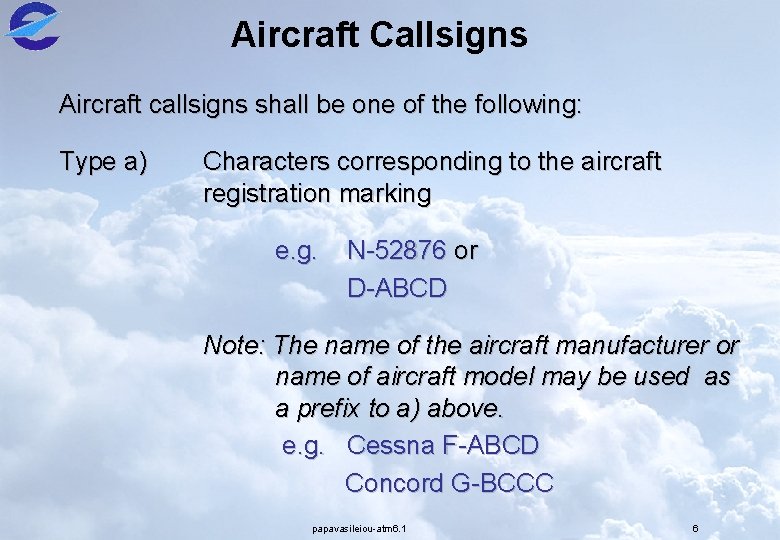 Aircraft Callsigns

Aircraft callsigns shall be one of the following:

Type a) Characters corresponding to the aircraft registration marking

e.g. N-52876 or
D-ABCD

Note: The name of the aircraft manufacturer or name of aircraft model may be used as a prefix to a) above.

e.g. Cessna F-ABCD
Concord G-BCCC

papavasileiou-atm6.1

6